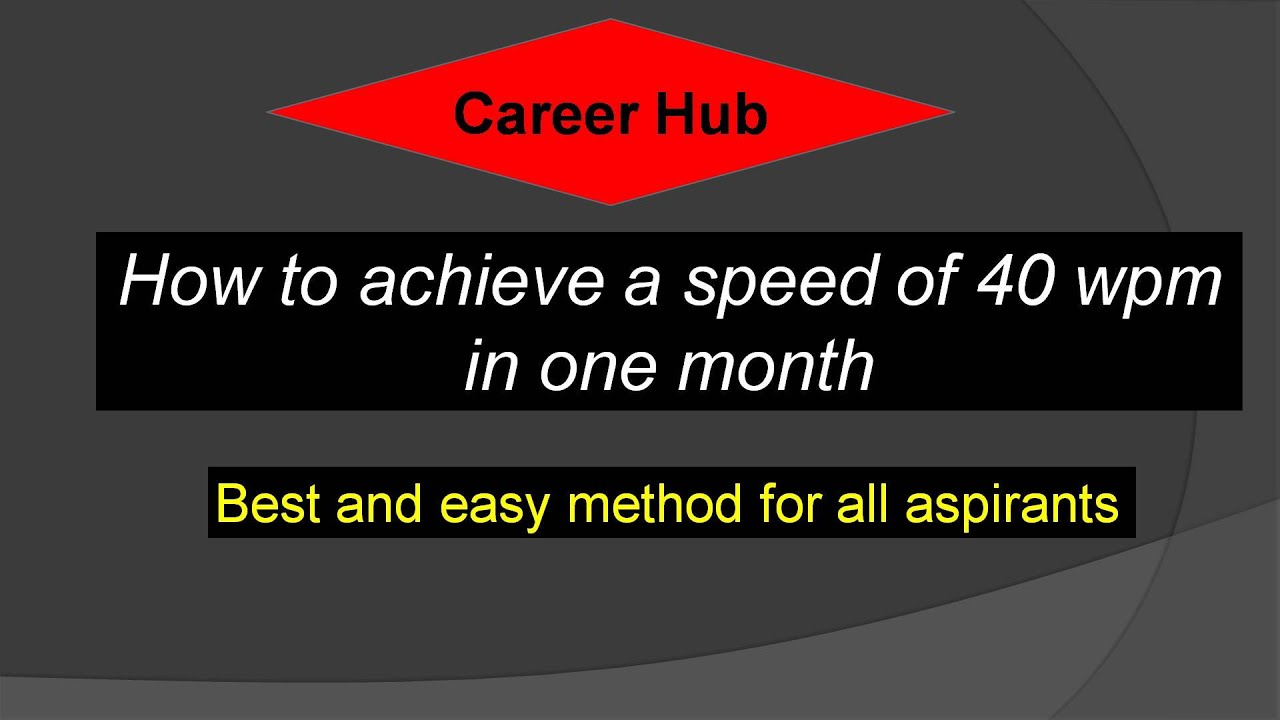 Career Hub

How to achieve a speed of 40 wpm in one month

Best and easy method for all aspirants